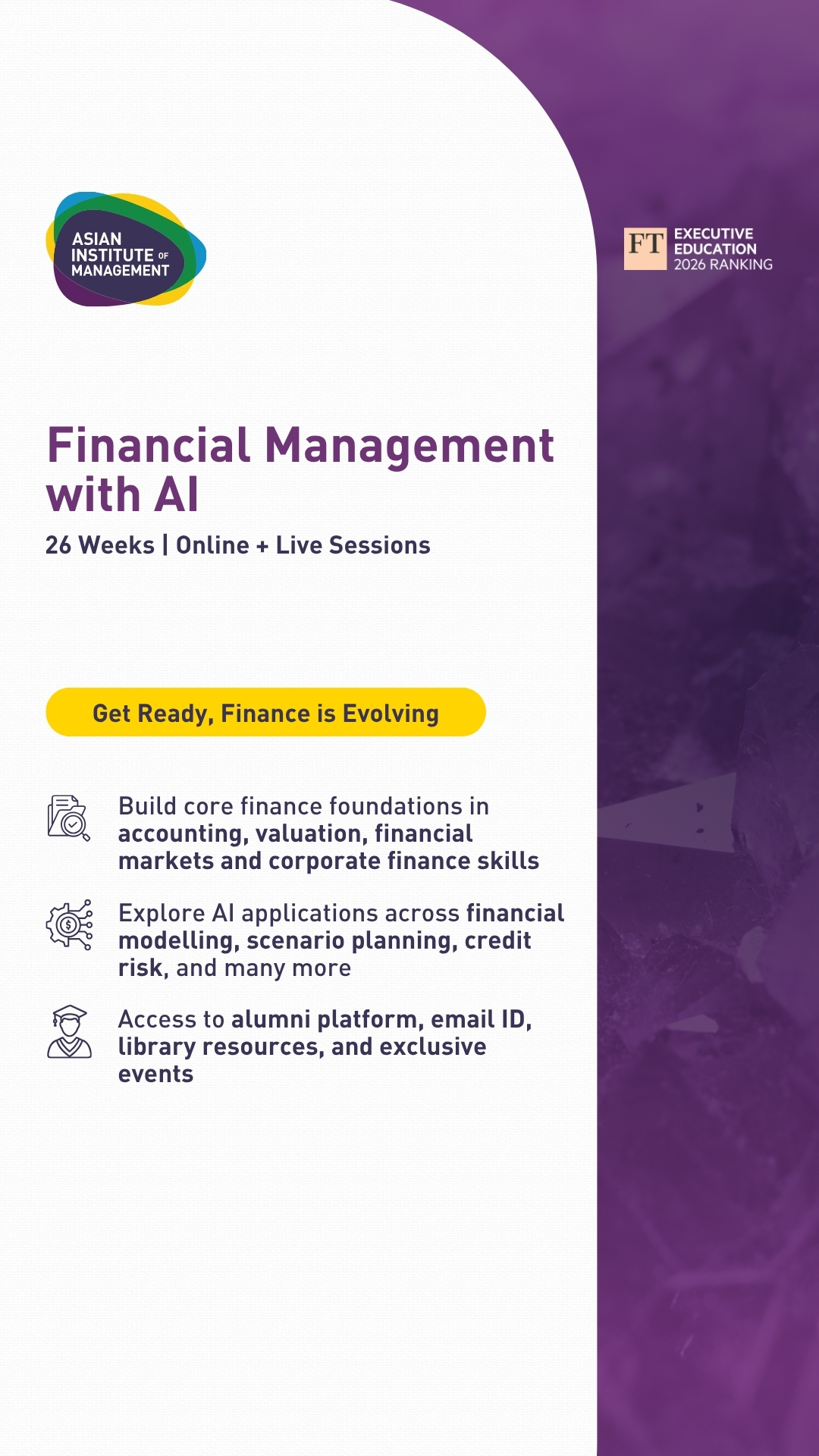 ASIAN INSTITUTE OF MANAGEMENT

FT EXECUTIVE EDUCATION 2026 RANKING

Financial Management with AI

26 Weeks | Online + Live Sessions

Get Ready, Finance is Evolving

Build core finance foundations in accounting, valuation, financial markets and corporate finance skills

Explore AI applications across financial modelling, scenario planning, credit risk, and many more

Access to alumni platform, email ID, library resources, and exclusive events